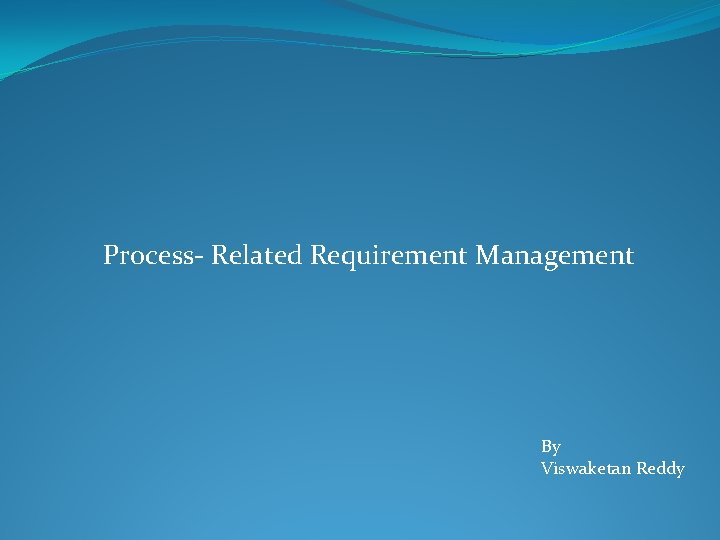 Process- Related Requirement Management

By
Viswaketan Reddy